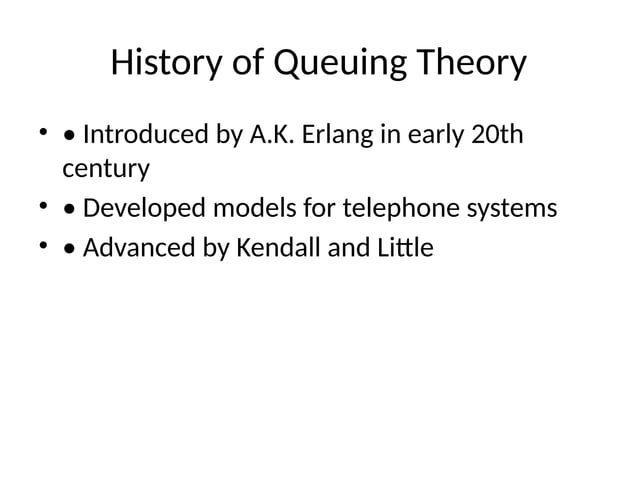 History of Queuing Theory

• • Introduced by A.K. Erlang in early 20th century
• • Developed models for telephone systems
• • Advanced by Kendall and Little